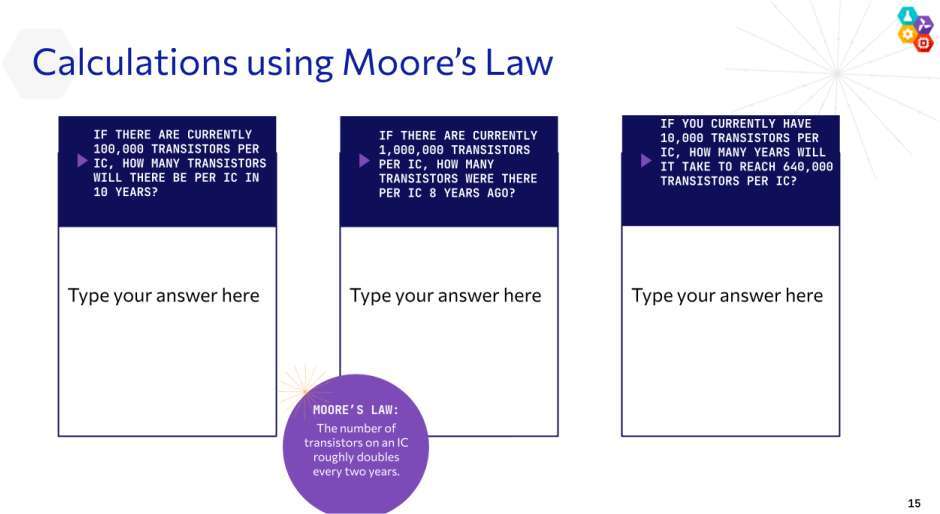 Calculations using Moore's Law

IF THERE ARE CURRENTLY 100,000 TRANSISTORS PER IC, HOW MANY TRANSISTORS WILL THERE BE PER IC IN 10 YEARS?

Type your answer here

IF THERE ARE CURRENTLY 1,000,000 TRANSISTORS PER IC, HOW MANY TRANSISTORS WERE THERE PER IC 8 YEARS AGO?

Type your answer here

IF YOU CURRENTLY HAVE 10,000 TRANSISTORS PER IC, HOW MANY YEARS WILL IT TAKE TO REACH 640,000 TRANSISTORS PER IC?

Type your answer here

MOORE'S LAW:
The number of transistors on an IC roughly doubles every two years.

15